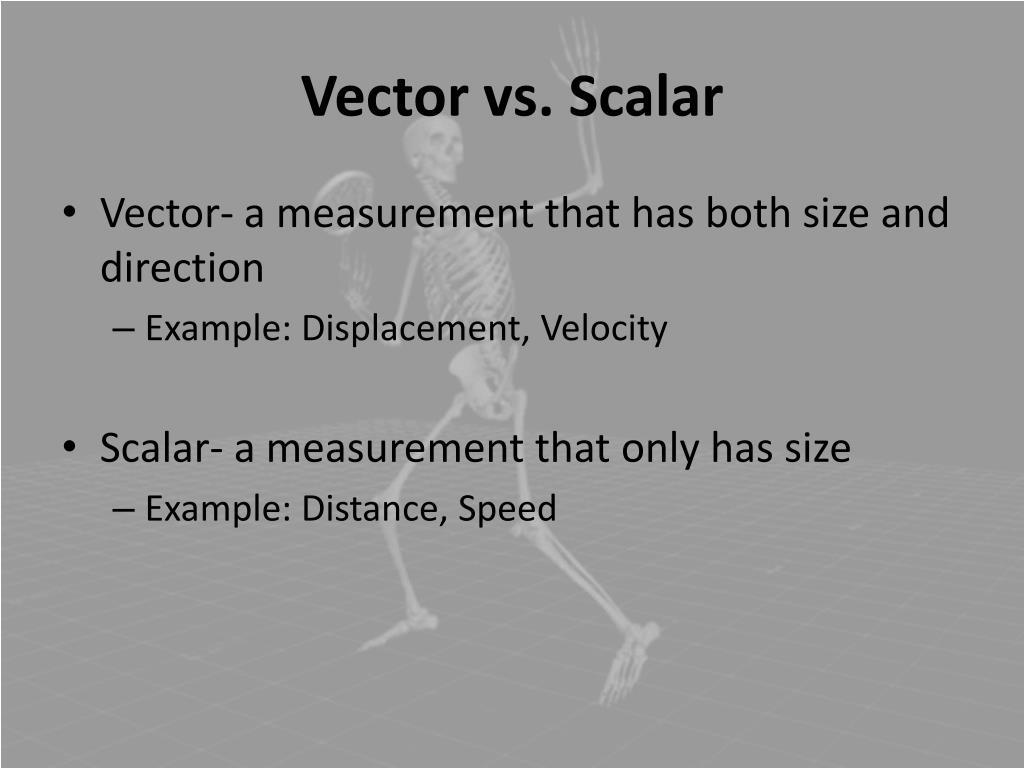 Vector vs. Scalar

• Vector- a measurement that has both size and direction
– Example: Displacement, Velocity

• Scalar- a measurement that only has size
– Example: Distance, Speed